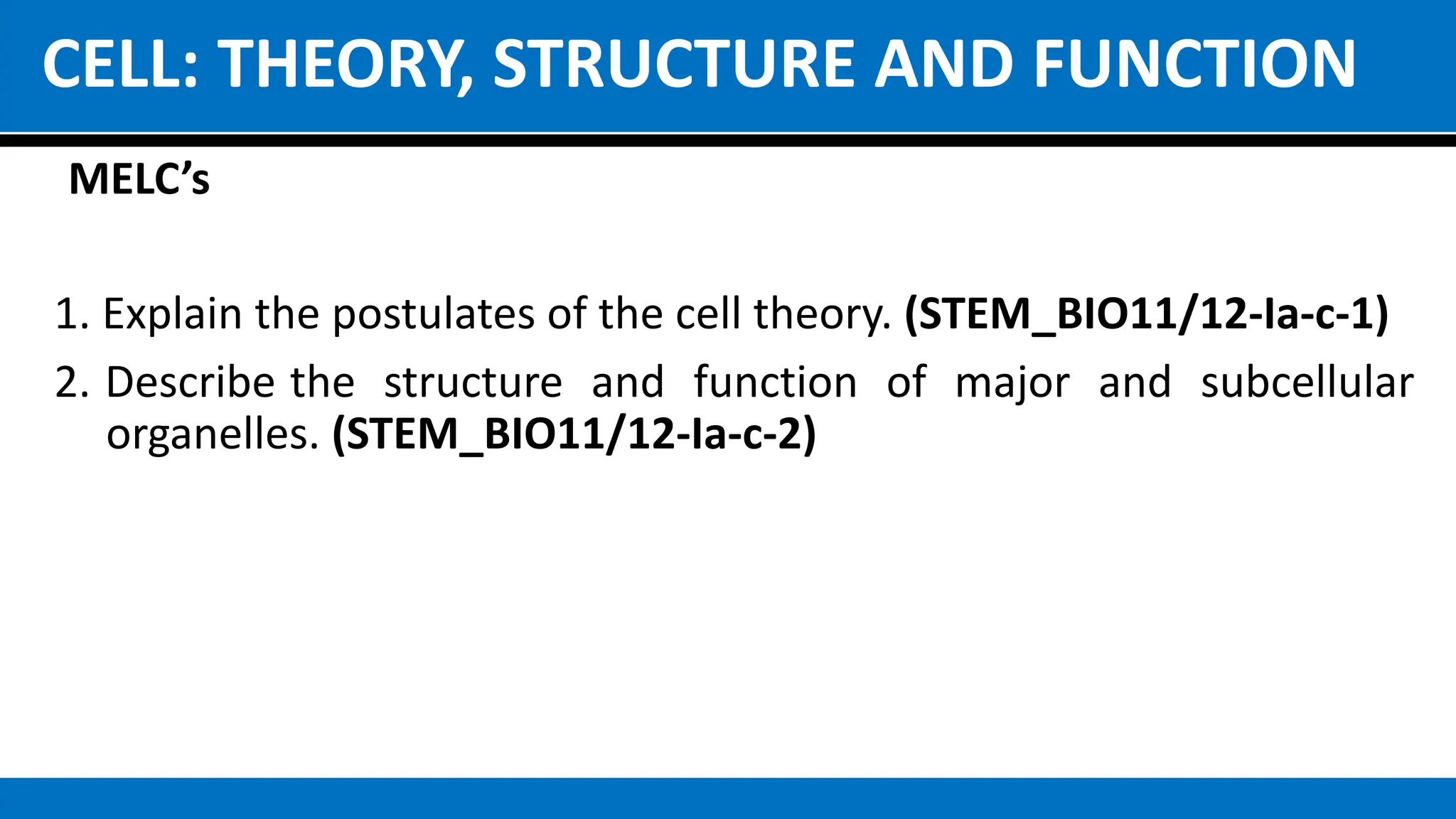 CELL: THEORY, STRUCTURE AND FUNCTION

MELC's

1. Explain the postulates of the cell theory. (STEM_BIO11/12-Ia-c-1)

2. Describe the structure and function of major and subcellular organelles. (STEM_BIO11/12-Ia-c-2)